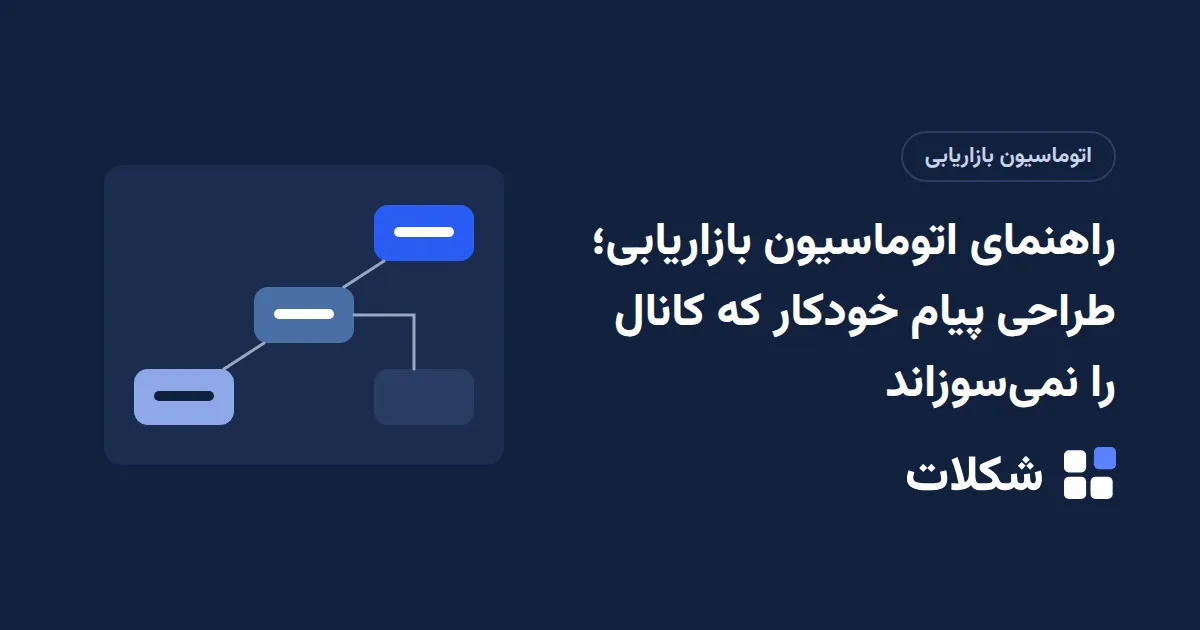 اتوماسیون بازاریابی

راهنمای اتوماسیون بازاریابی؛ طراحی پیام خودکار که کانال را نمی‌سوزاند

شکلات